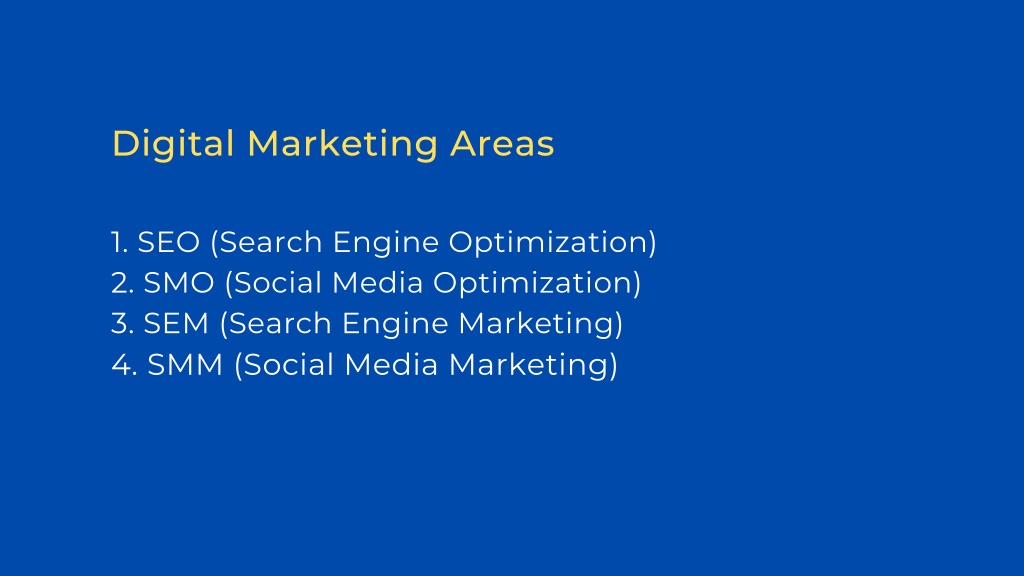 Digital Marketing Areas

1. SEO (Search Engine Optimization)
2. SMO (Social Media Optimization)
3. SEM (Search Engine Marketing)
4. SMM (Social Media Marketing)